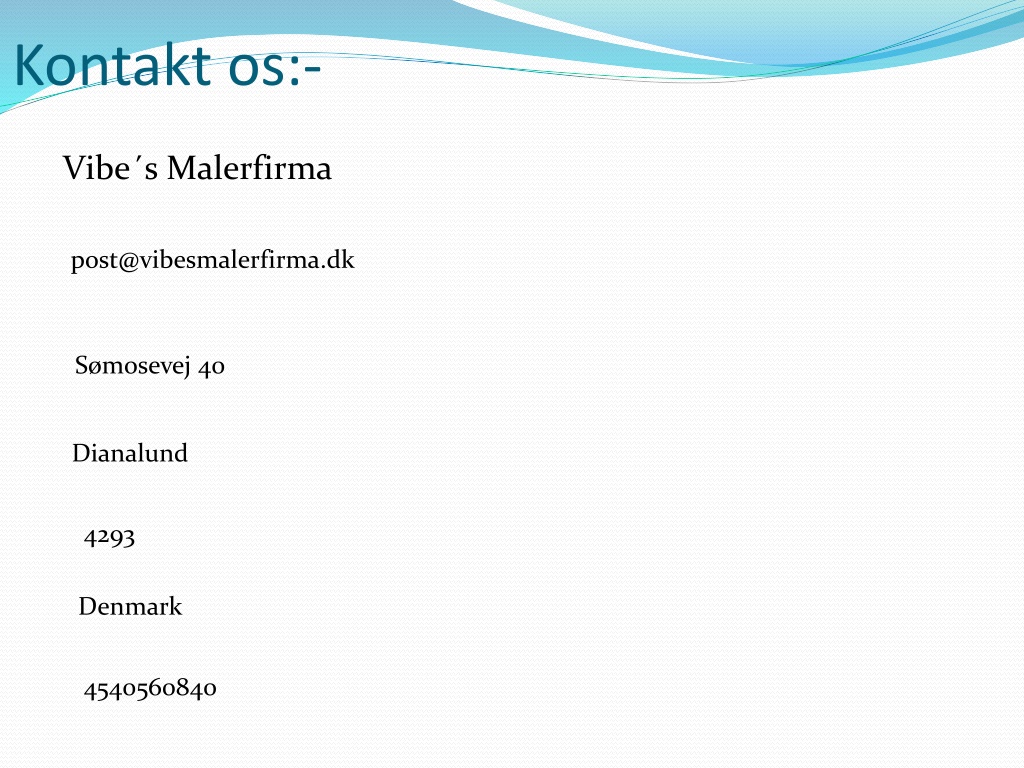 Kontakt os:-

Vibe´s Malerfirma

post@vibesmalerfirma.dk

Sømosevej 40

Dianalund

4293

Denmark

4540560840